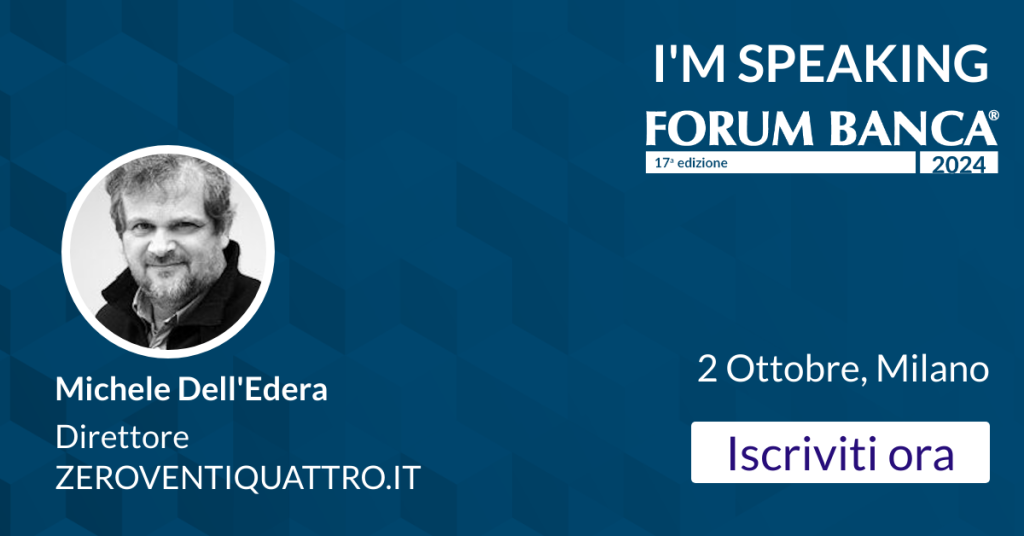 I'M SPEAKING

FORUM BANCA®

17ª edizione

2024

Michele Dell'Edera

Direttore

ZEROVENTIQUATTRO.IT

2 Ottobre, Milano

Iscriviti ora